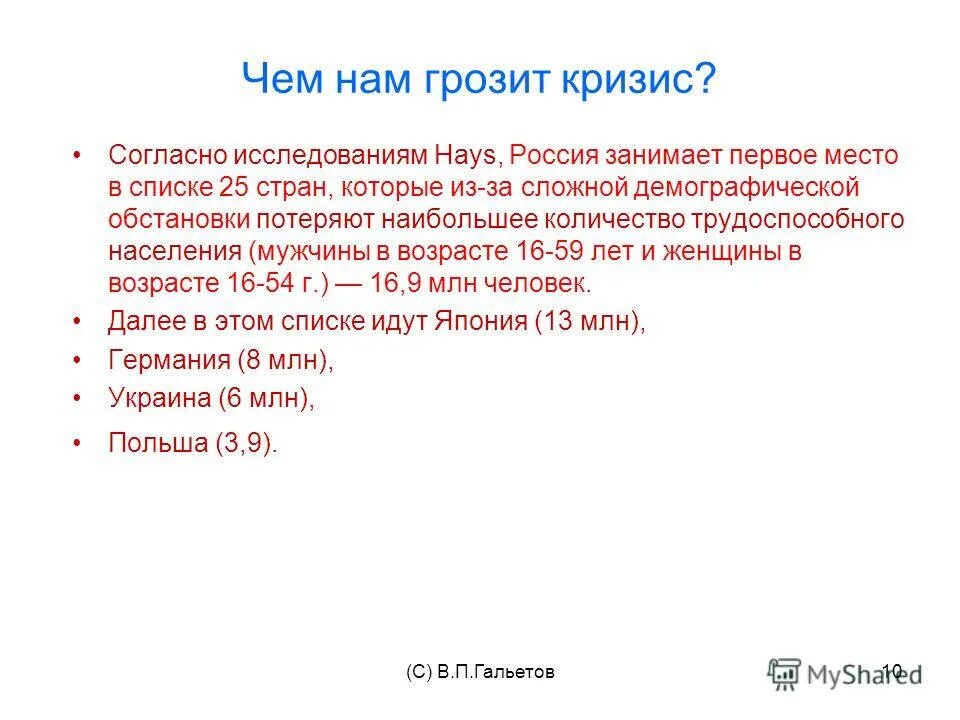 Чем нам грозит кризис?

• Согласно исследованиям Hays, Россия занимает первое место в списке 25 стран, которые из-за сложной демографической обстановки потеряют наибольшее количество трудоспособного населения (мужчины в возрасте 16-59 лет и женщины в возрасте 16-54 г.) — 16,9 млн человек.
• Далее в этом списке идут Япония (13 млн),
• Германия (8 млн),
• Украина (6 млн),
• Польша (3,9).

(С) В.П.Гальетов

10

MyShared